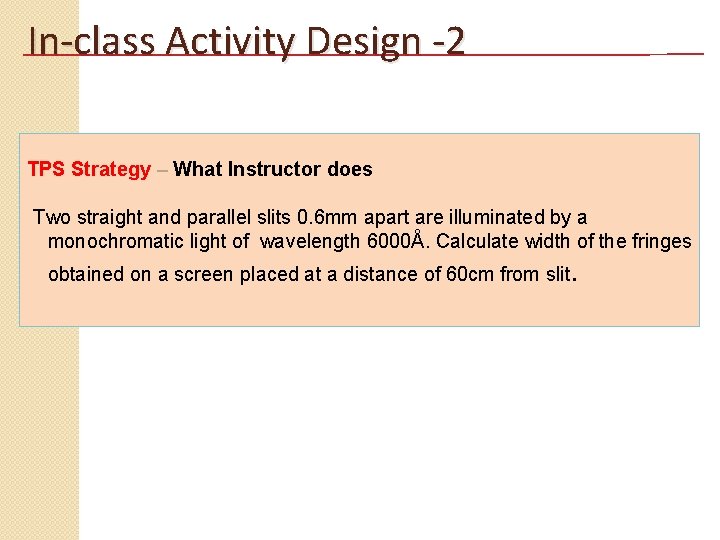 In-class Activity Design -2

TPS Strategy – What Instructor does

Two straight and parallel slits 0.6mm apart are illuminated by a monochromatic light of wavelength 6000Å. Calculate width of the fringes obtained on a screen placed at a distance of 60cm from slit.